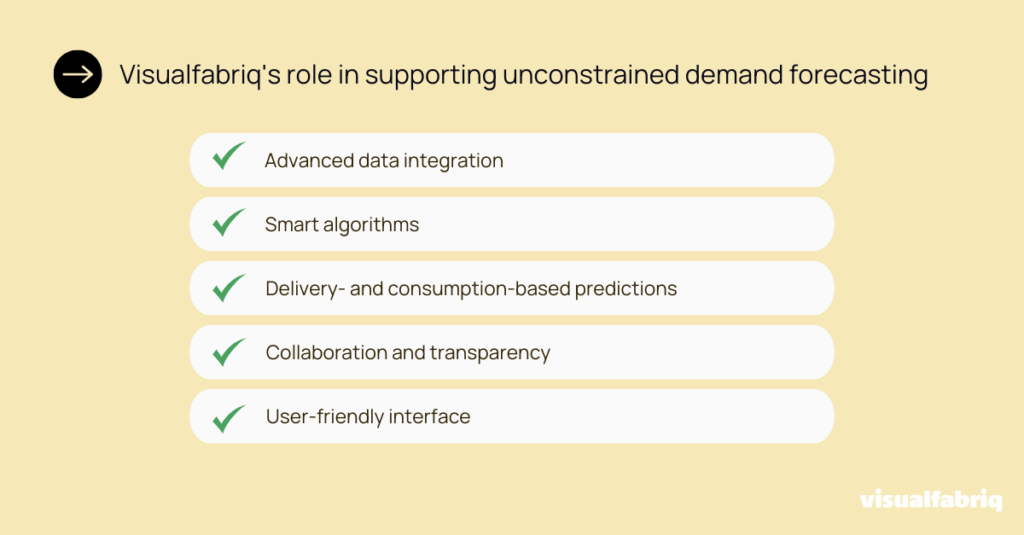 Visualfabriq's role in supporting unconstrained demand forecasting

Advanced data integration

Smart algorithms

Delivery- and consumption-based predictions

Collaboration and transparency

User-friendly interface

visualfabriq